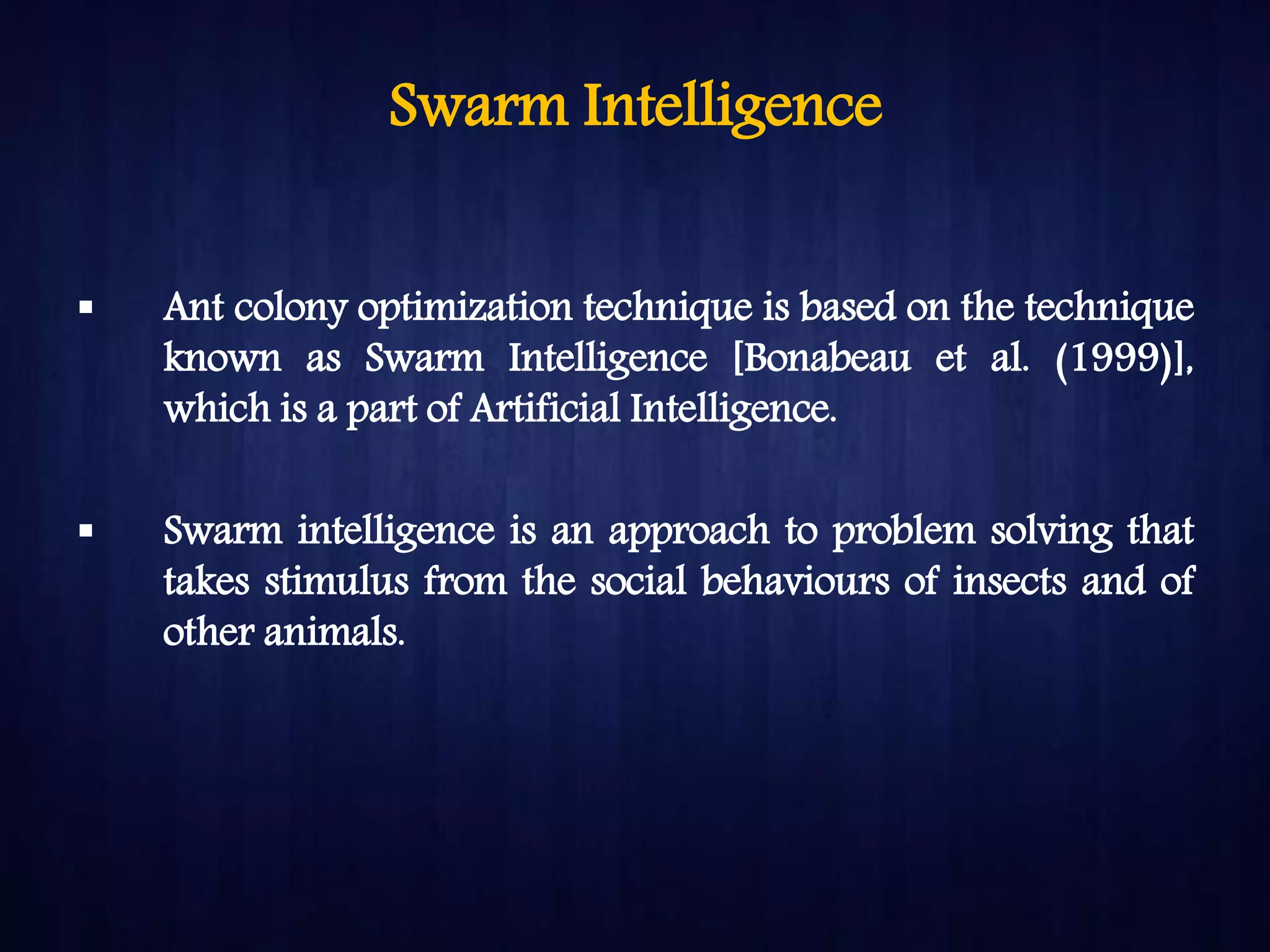 Swarm Intelligence

▪ Ant colony optimization technique is based on the technique known as Swarm Intelligence [Bonabeau et al. (1999)], which is a part of Artificial Intelligence.

▪ Swarm intelligence is an approach to problem solving that takes stimulus from the social behaviours of insects and of other animals.